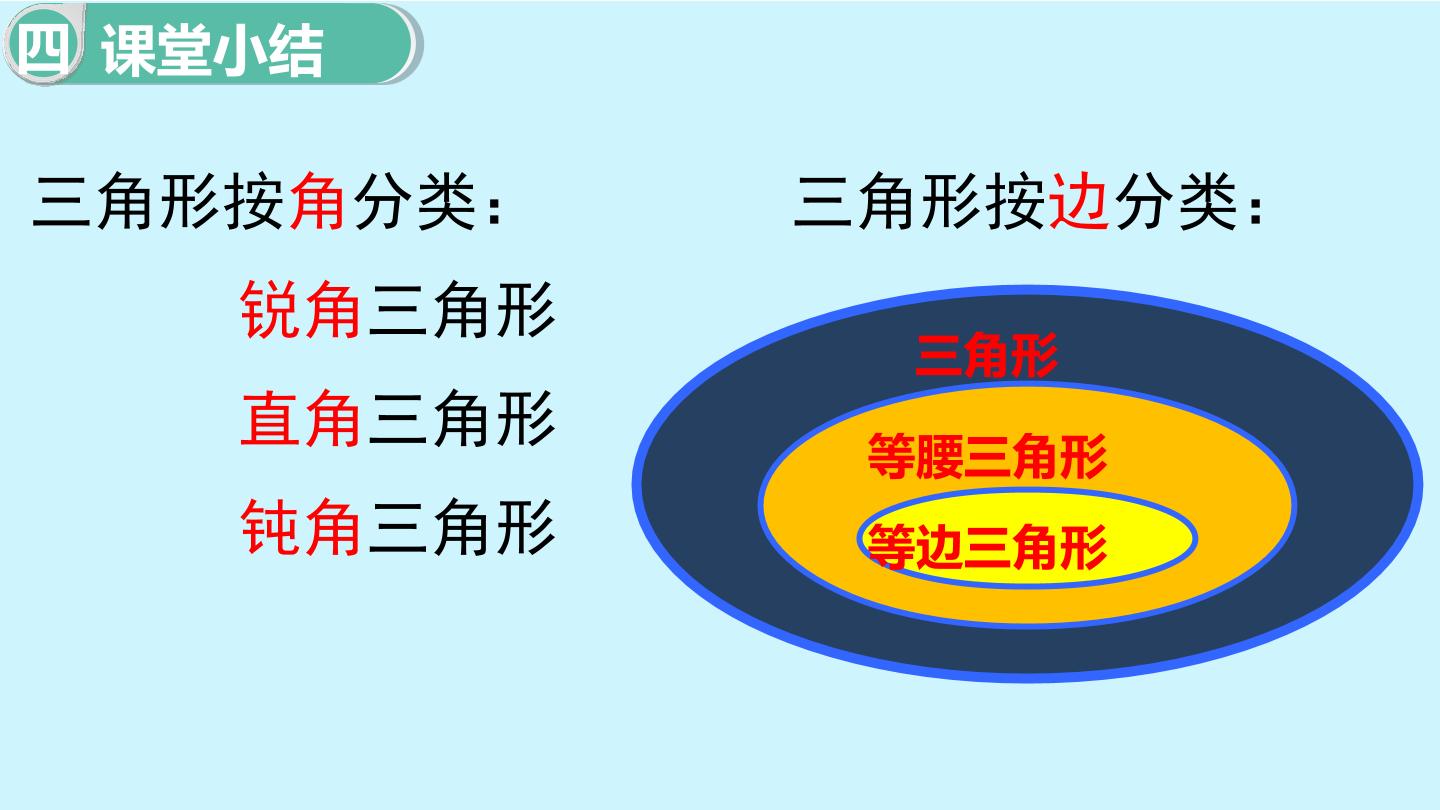 四 课堂小结

三角形按角分类：

锐角三角形

直角三角形

钝角三角形

三角形按边分类：

三角形

等腰三角形

等边三角形